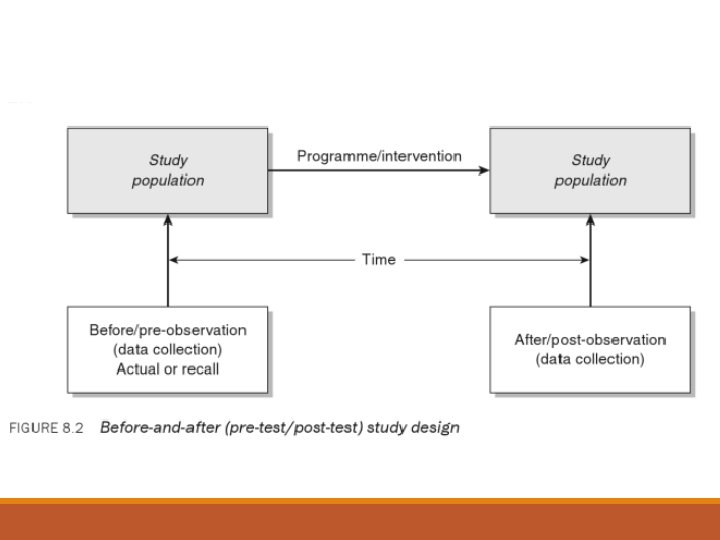 Study population

Programme/intervention

Study population

Time

Before/pre-observation (data collection) Actual or recall

After/post-observation (data collection)

FIGURE 8.2 Before-and-after (pre-test/post-test) study design